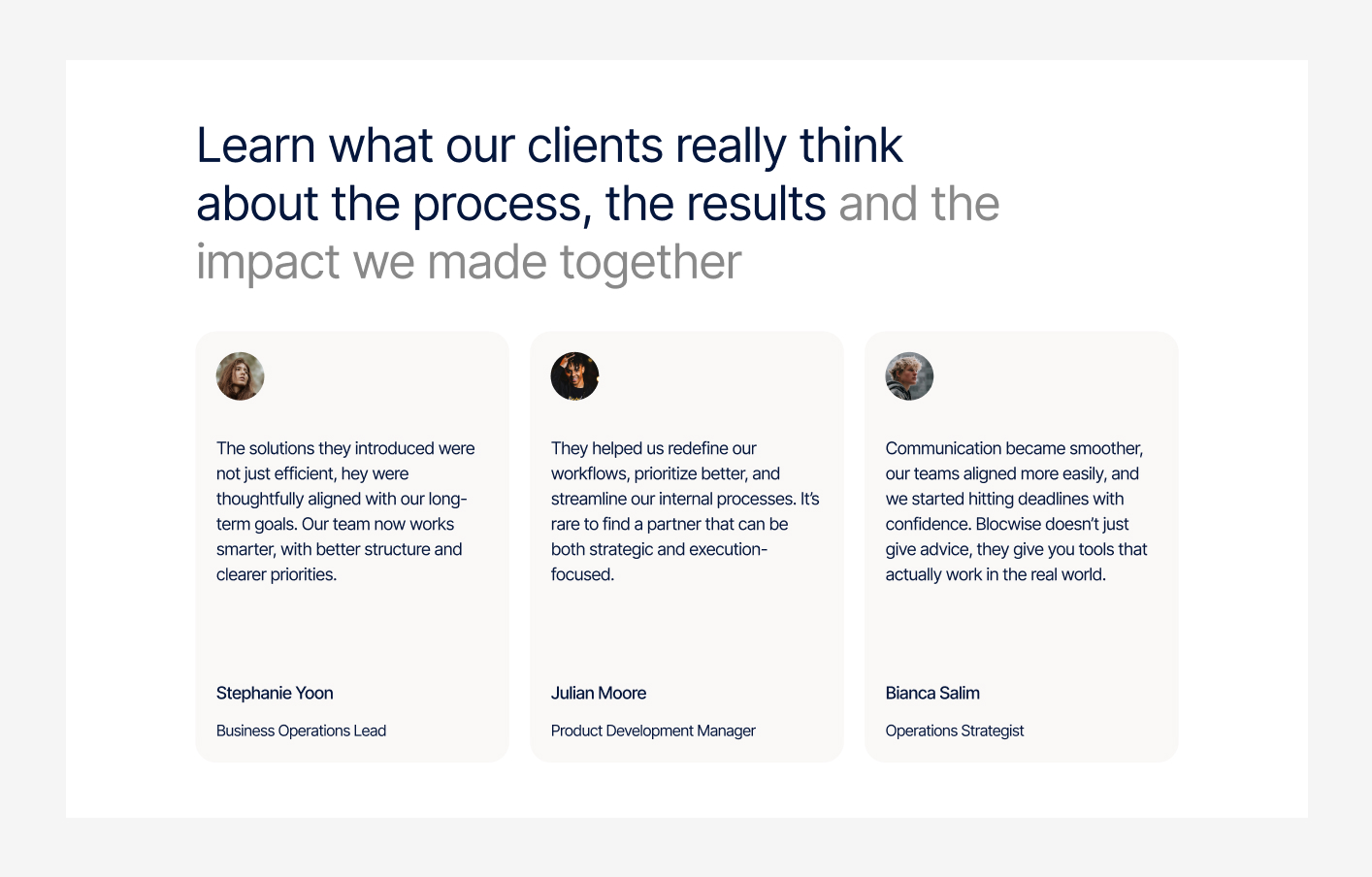 Learn what our clients really think about the process, the results and the impact we made together

The solutions they introduced were not just efficient, hey were thoughtfully aligned with our long-term goals. Our team now works smarter, with better structure and clearer priorities.

Stephanie Yoon

Business Operations Lead

They helped us redefine our workflows, prioritize better, and streamline our internal processes. It's rare to find a partner that can be both strategic and execution-focused.

Julian Moore

Product Development Manager

Communication became smoother, our teams aligned more easily, and we started hitting deadlines with confidence. Blocwise doesn't just give advice, they give you tools that actually work in the real world.

Bianca Salim

Operations Strategist